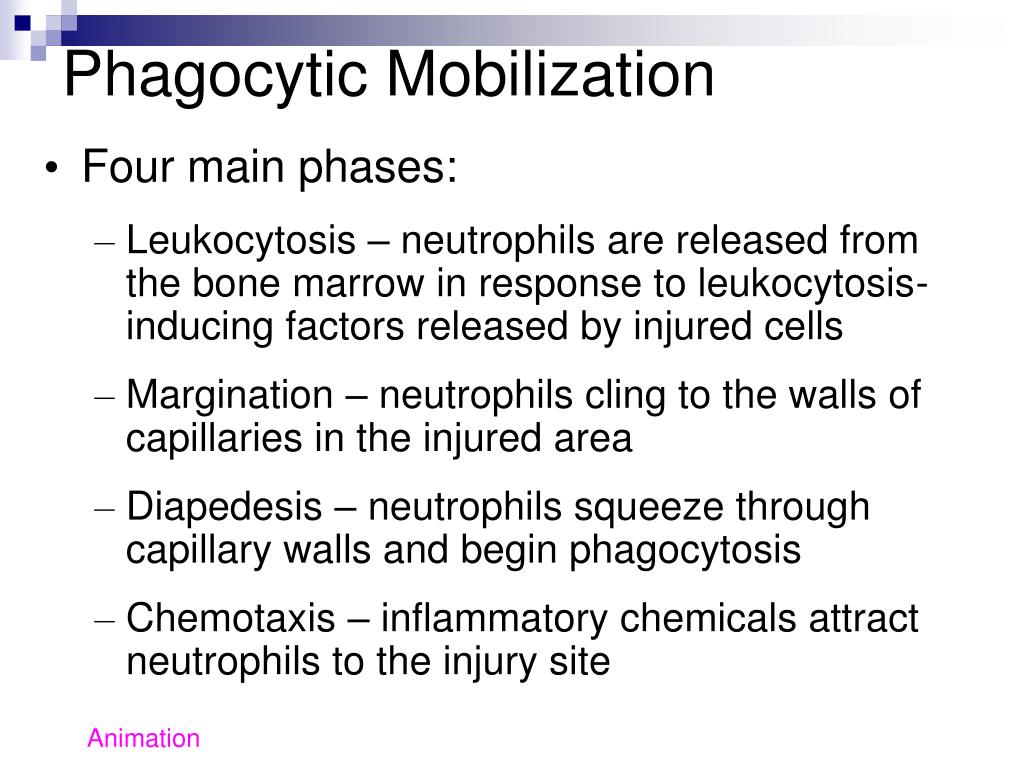 Phagocytic Mobilization

• Four main phases:

– Leukocytosis – neutrophils are released from the bone marrow in response to leukocytosis-inducing factors released by injured cells

– Margination – neutrophils cling to the walls of capillaries in the injured area

– Diapedesis – neutrophils squeeze through capillary walls and begin phagocytosis

– Chemotaxis – inflammatory chemicals attract neutrophils to the injury site

Animation